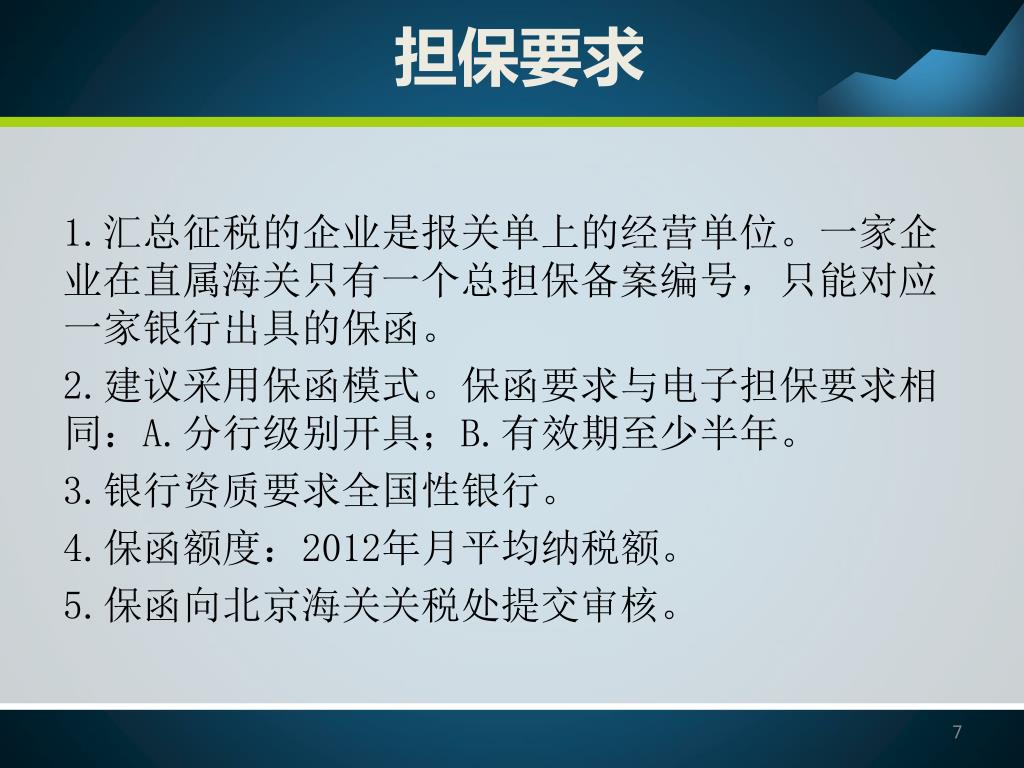 担保要求

1.汇总征税的企业是报关单上的经营单位。一家企业在直属海关只有一个总担保备案编号，只能对应一家银行出具的保函。

2.建议采用保函模式。保函要求与电子担保要求相同：A.分行级别开具；B.有效期至少半年。

3.银行资质要求全国性银行。

4.保函额度：2012年月平均纳税额。

5.保函向北京海关关税处提交审核。

7